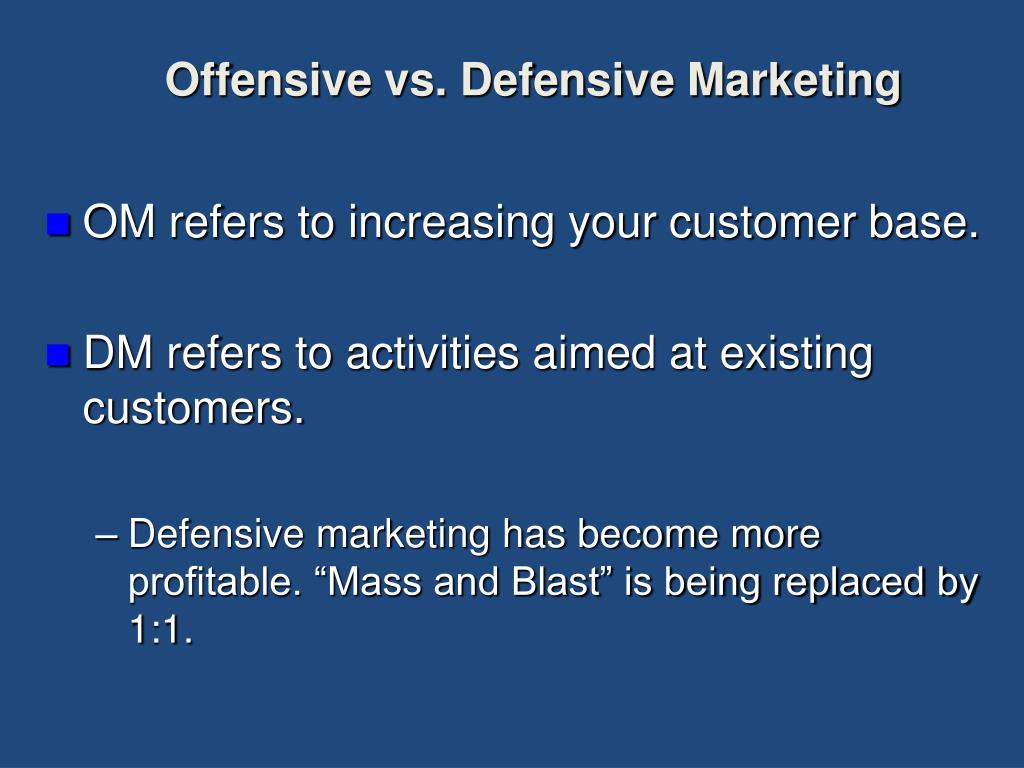 Offensive vs. Defensive Marketing

OM refers to increasing your customer base.

DM refers to activities aimed at existing customers.

– Defensive marketing has become more profitable. “Mass and Blast” is being replaced by 1:1.